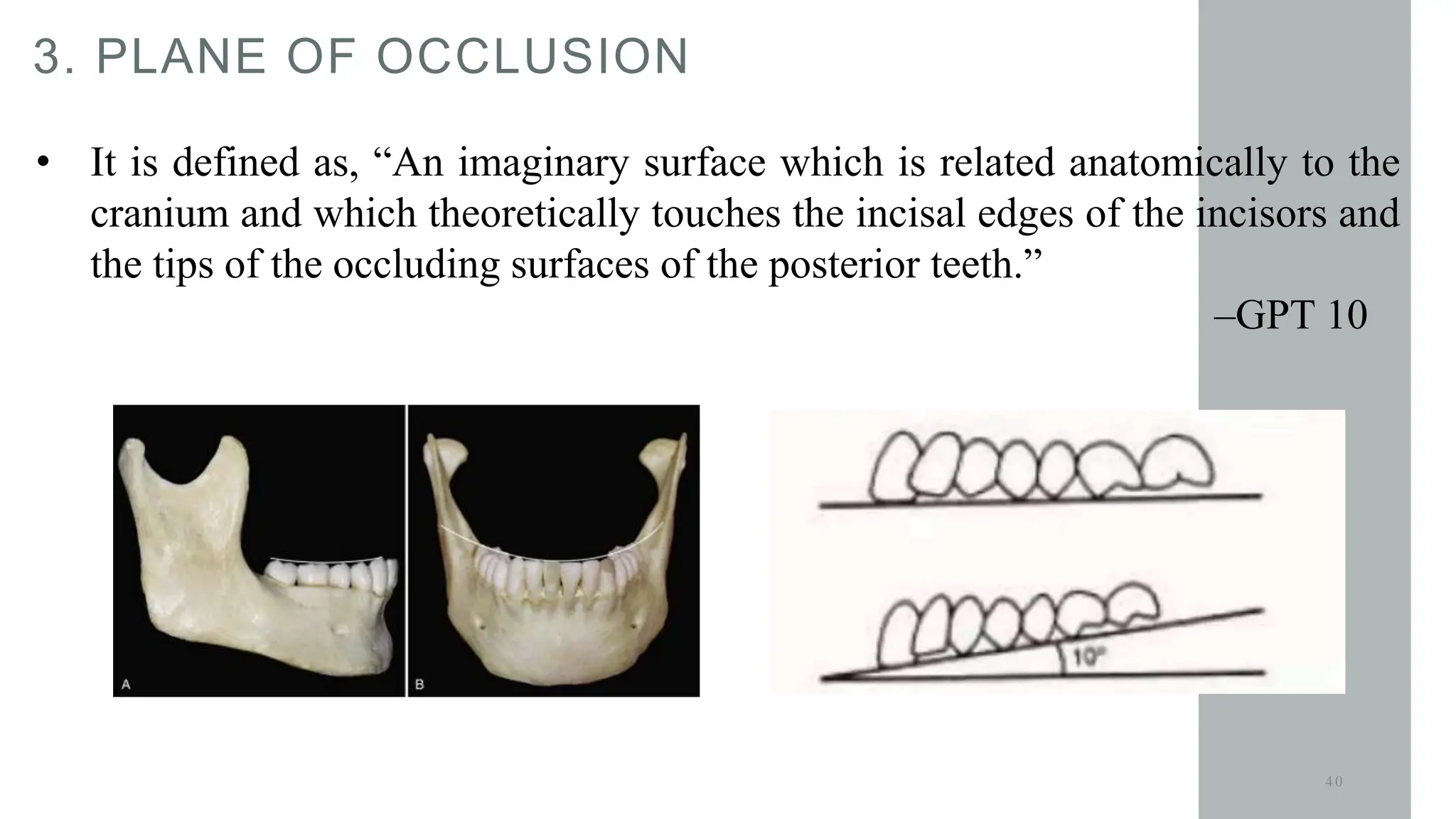 3. PLANE OF OCCLUSION

• It is defined as, “An imaginary surface which is related anatomically to the cranium and which theoretically touches the incisal edges of the incisors and the tips of the occluding surfaces of the posterior teeth.”

–GPT 10

A

B

10°

40